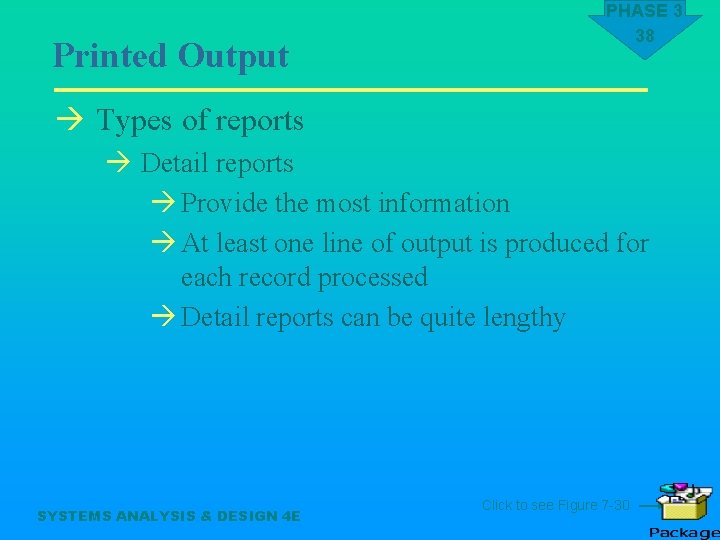 PHASE 3
38

Printed Output

→ Types of reports

→ Detail reports

→ Provide the most information

→ At least one line of output is produced for each record processed

→ Detail reports can be quite lengthy

SYSTEMS ANALYSIS & DESIGN 4E

Click to see Figure 7-30

Package